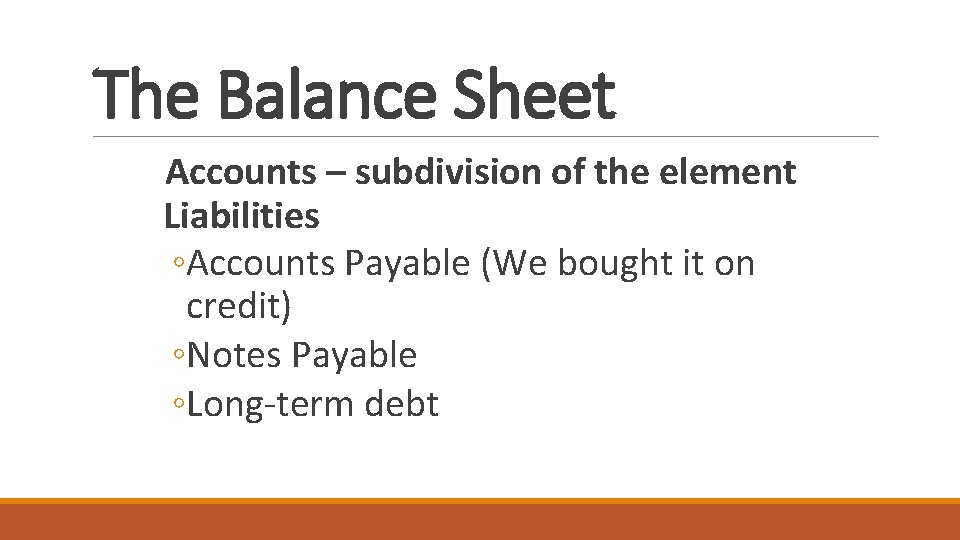 The Balance Sheet

Accounts – subdivision of the element Liabilities

◦Accounts Payable (We bought it on credit)
◦Notes Payable
◦Long-term debt